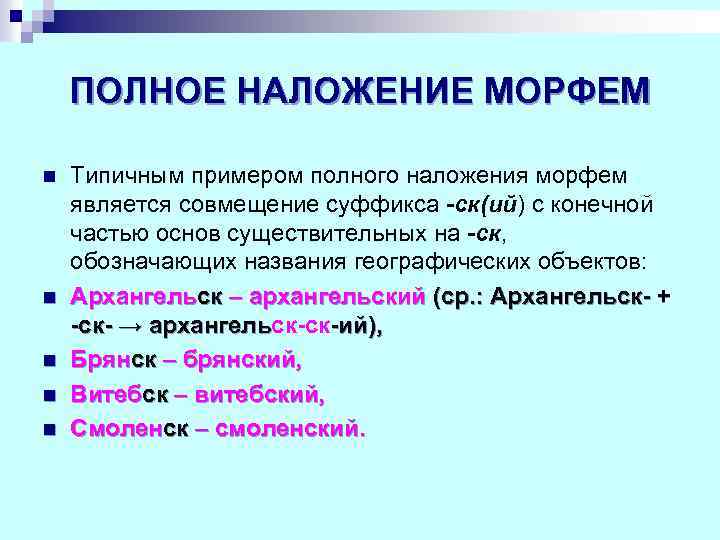 ПОЛНОЕ НАЛОЖЕНИЕ МОРФЕМ

Типичным примером полного наложения морфем является совмещение суффикса -ск(ий) с конечной частью основ существительных на -ск, обозначающих названия географических объектов:

Архангельск – архангельский (ср.: Архангельск- + -ск- → архангельск-ск-ий),

Брянск – брянский,

Витебск – витебский,

Смоленск – смоленский.